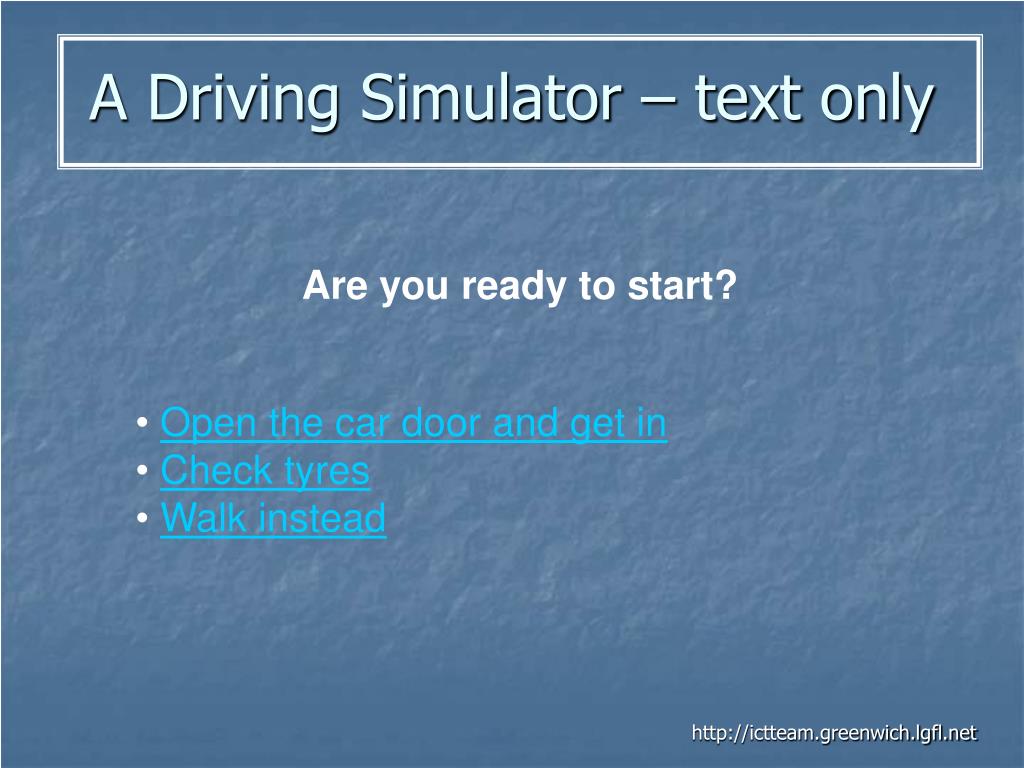 A Driving Simulator – text only

Are you ready to start?

• Open the car door and get in
• Check tyres
• Walk instead

http://ictteam.greenwich.lgfl.net